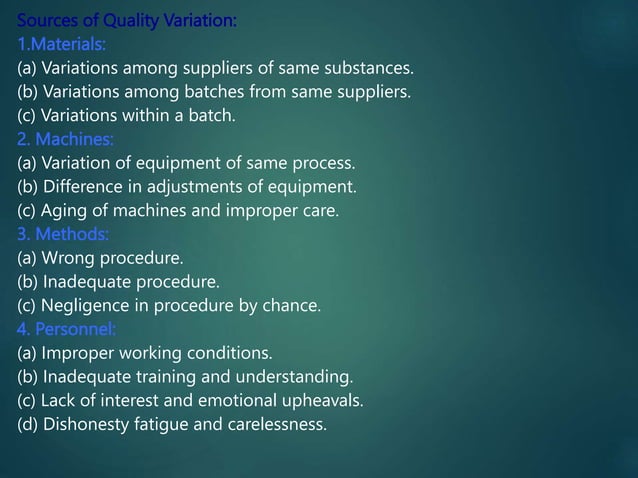 Sources of Quality Variation:
1.Materials:
(a) Variations among suppliers of same substances.
(b) Variations among batches from same suppliers.
(c) Variations within a batch.
2. Machines:
(a) Variation of equipment of same process.
(b) Difference in adjustments of equipment.
(c) Aging of machines and improper care.
3. Methods:
(a) Wrong procedure.
(b) Inadequate procedure.
(c) Negligence in procedure by chance.
4. Personnel:
(a) Improper working conditions.
(b) Inadequate training and understanding.
(c) Lack of interest and emotional upheavals.
(d) Dishonesty fatigue and carelessness.